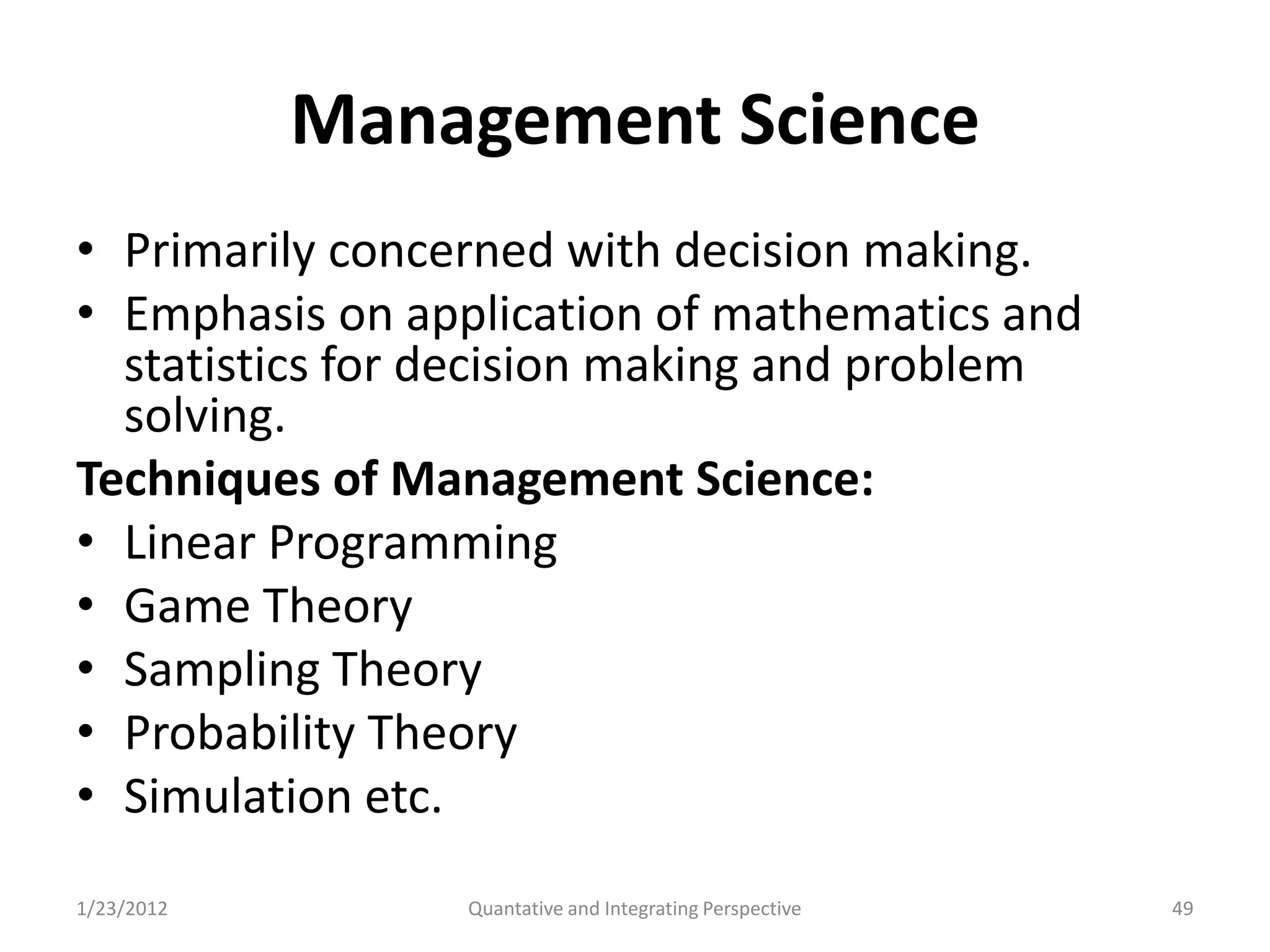 Management Science

• Primarily concerned with decision making.
• Emphasis on application of mathematics and statistics for decision making and problem solving.

Techniques of Management Science:
• Linear Programming
• Game Theory
• Sampling Theory
• Probability Theory
• Simulation etc.

1/23/2012 Quantative and Integrating Perspective 49